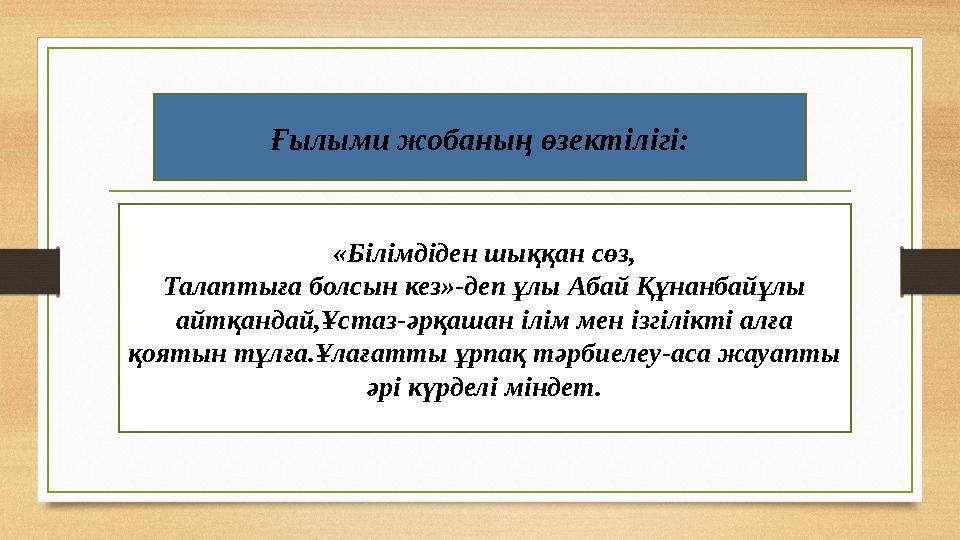 Ғылыми жобаның өзектілігі:

«Білімдіден шыққан сөз,
Талаптыға болсын кез»-деп ұлы Абай Құнанбайұлы айтқандай,Ұстаз-әрқашан ілім мен ізгілікті алға қоятын тұлға.Ұлағатты ұрпақ тәрбиелеу-аса жауапты әрі күрделі міндет.